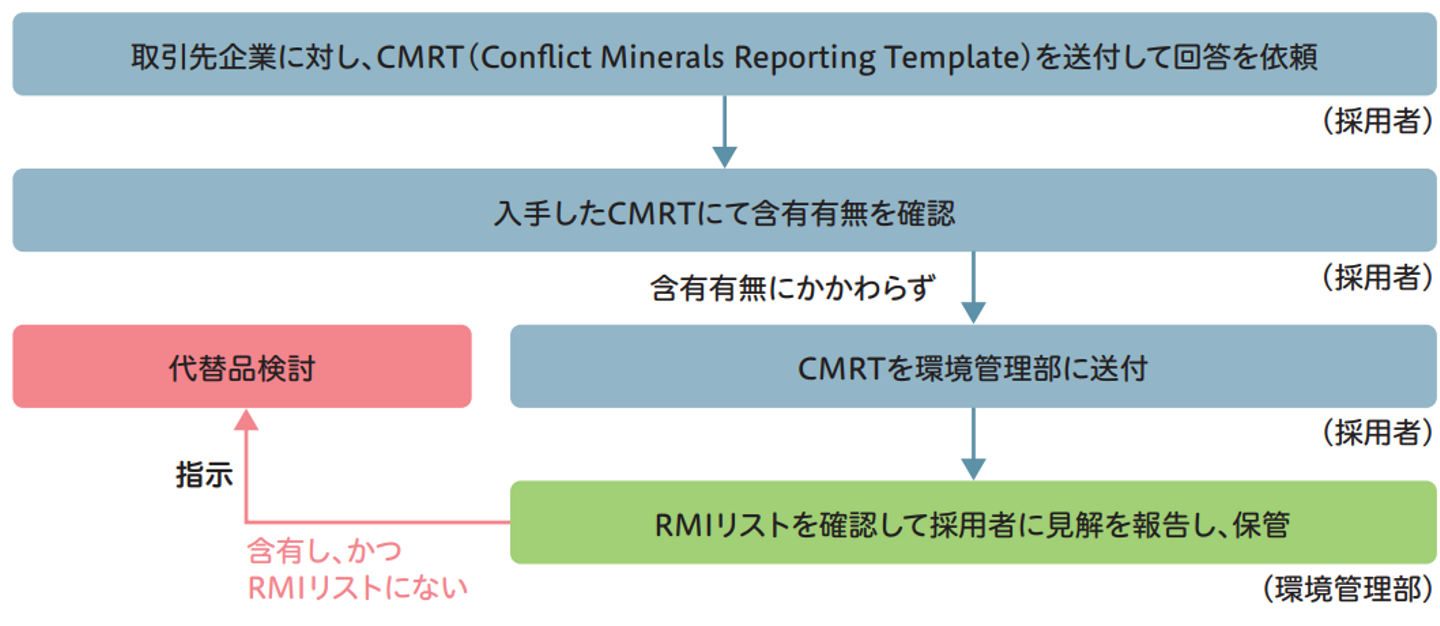 取引先企業に対し、CMRT（Conflict Minerals Reporting Template）を送付して回答を依頼

（採用者）

入手したCMRTにて含有有無を確認

（採用者）

含有有無にかかわらず

代替品検討

CMRTを環境管理部に送付

（採用者）

指示

RMIリストを確認して採用者に見解を報告し、保管

含有し、かつ
RMIリストにない

（環境管理部）